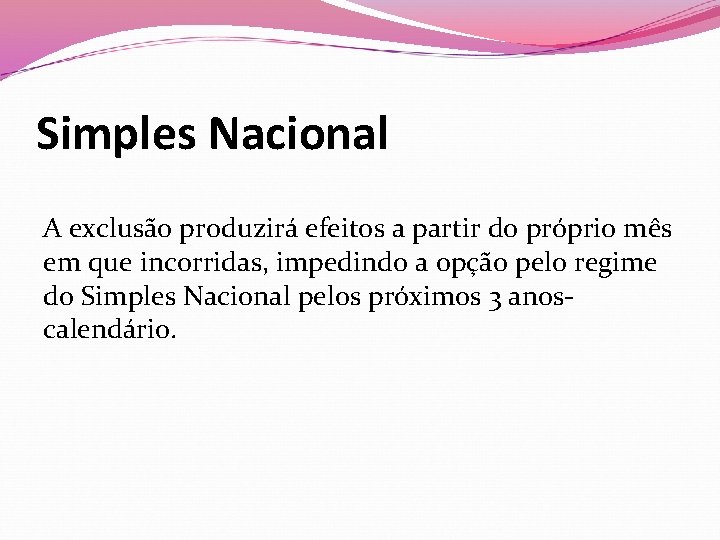 Simples Nacional

A exclusão produzirá efeitos a partir do próprio mês em que incorridas, impedindo a opção pelo regime do Simples Nacional pelos próximos 3 anos-calendário.